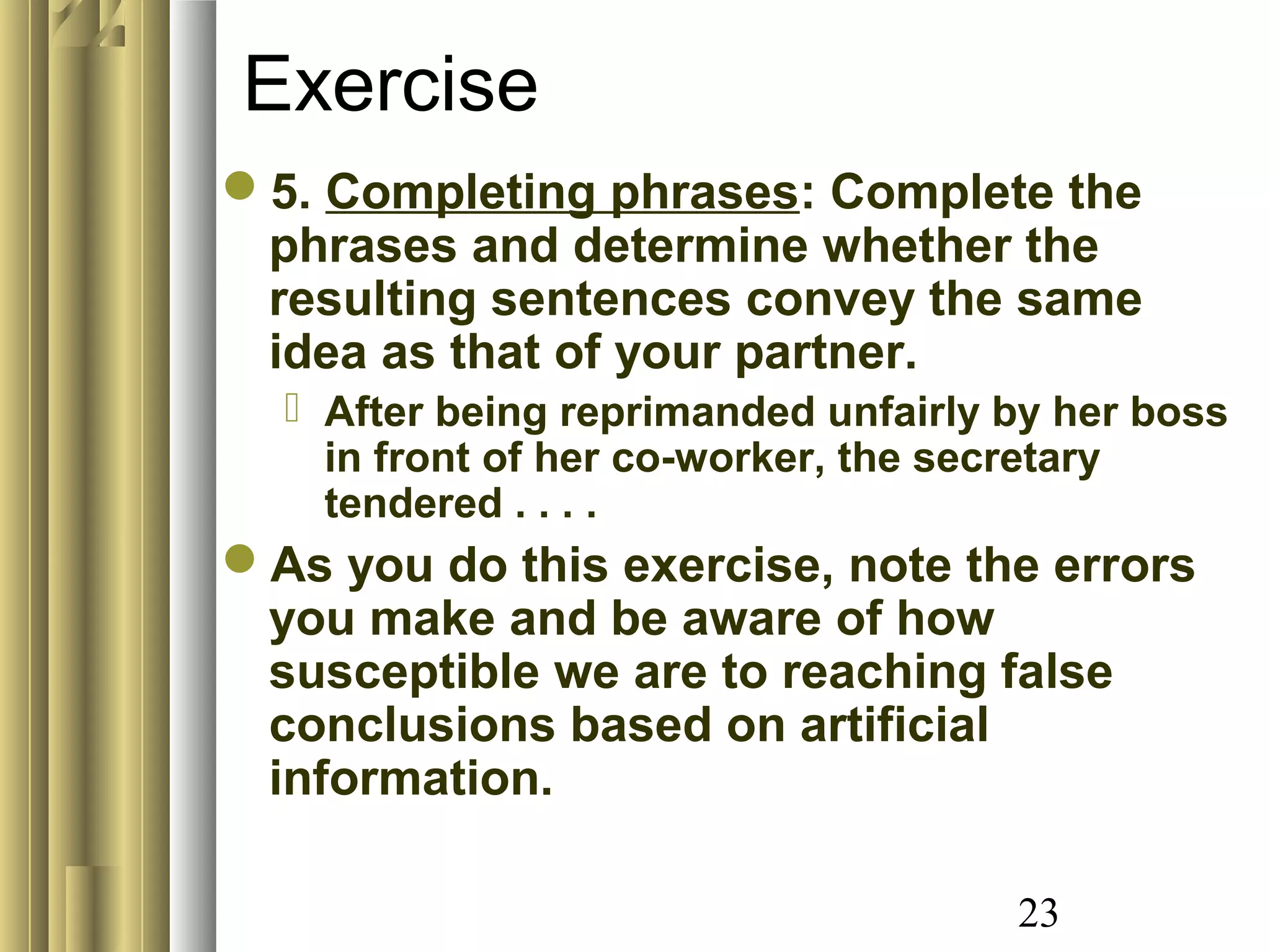 Exercise

5. Completing phrases: Complete the phrases and determine whether the resulting sentences convey the same idea as that of your partner.

After being reprimanded unfairly by her boss in front of her co-worker, the secretary tendered . . . .

As you do this exercise, note the errors you make and be aware of how susceptible we are to reaching false conclusions based on artificial information.

23